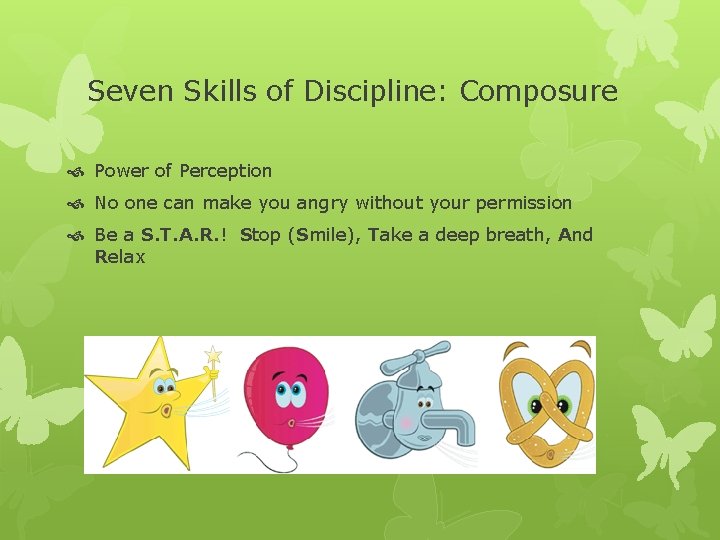 Seven Skills of Discipline: Composure

Power of Perception

No one can make you angry without your permission

Be a S.T.A.R.! Stop (Smile), Take a deep breath, And Relax